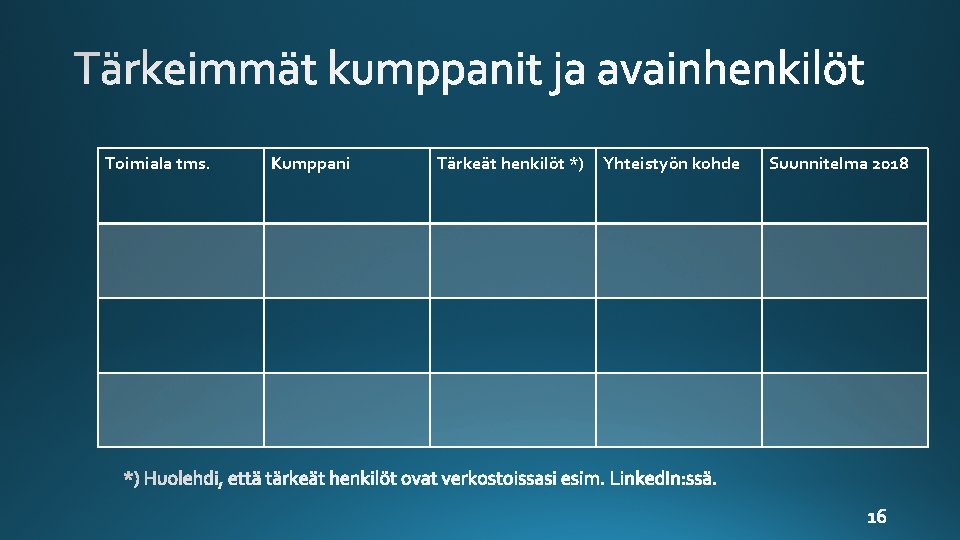 Tärkeimmät kumppanit ja avainhenkilöt

| Toimiala tms. | Kumppani | Tärkeät henkilöt *) | Yhteistyön kohde | Suunnitelma 2018 |
|---|---|---|---|---|
| | | | | |
| | | | | |
| | | | | |

*) Huolehdi, että tärkeät henkilöt ovat verkostoissasi esim. LinkedIn:ssä.

16